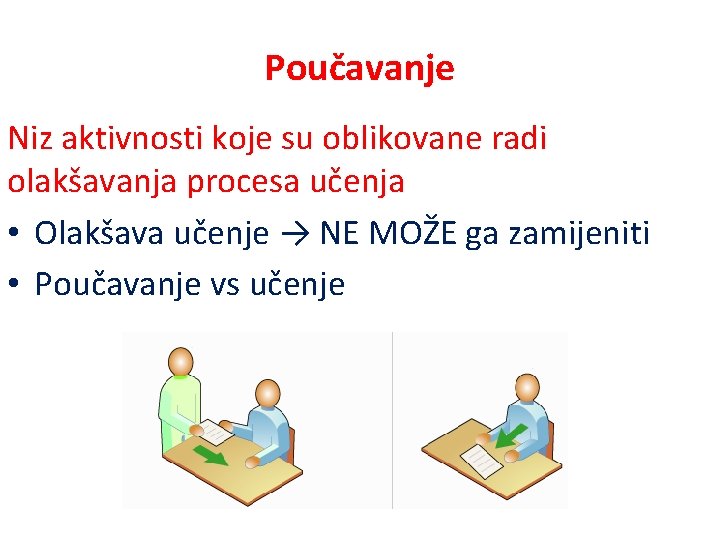 Poučavanje

Niz aktivnosti koje su oblikovane radi olakšavanja procesa učenja

• Olakšava učenje → NE MOŽE ga zamijeniti
• Poučavanje vs učenje